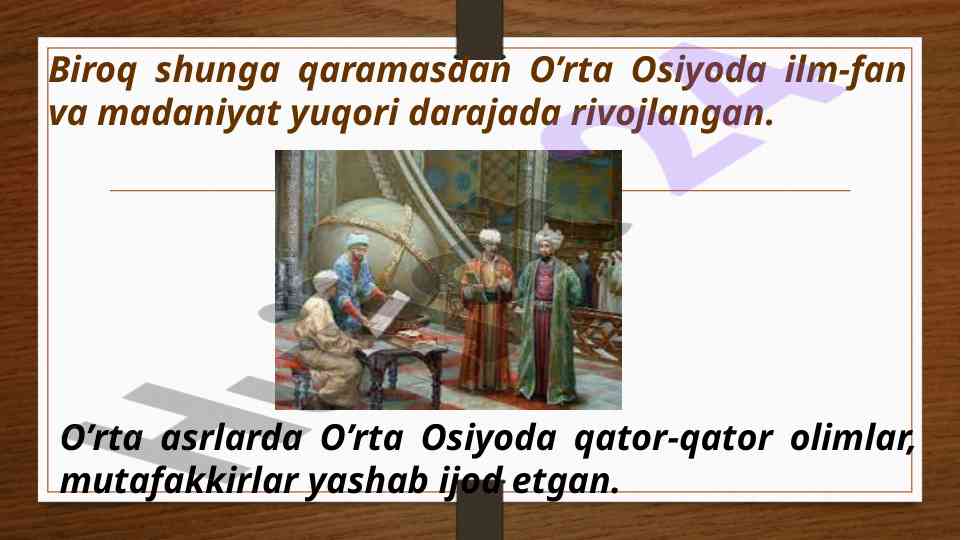 Biroq shunga qaramasdan O’rta Osiyoda ilm-fan va madaniyat yuqori darajada rivojlangan.

O’rta asrlarda O’rta Osiyoda qator-qator olimlar, mutafakkirlar yashab ijod etgan.